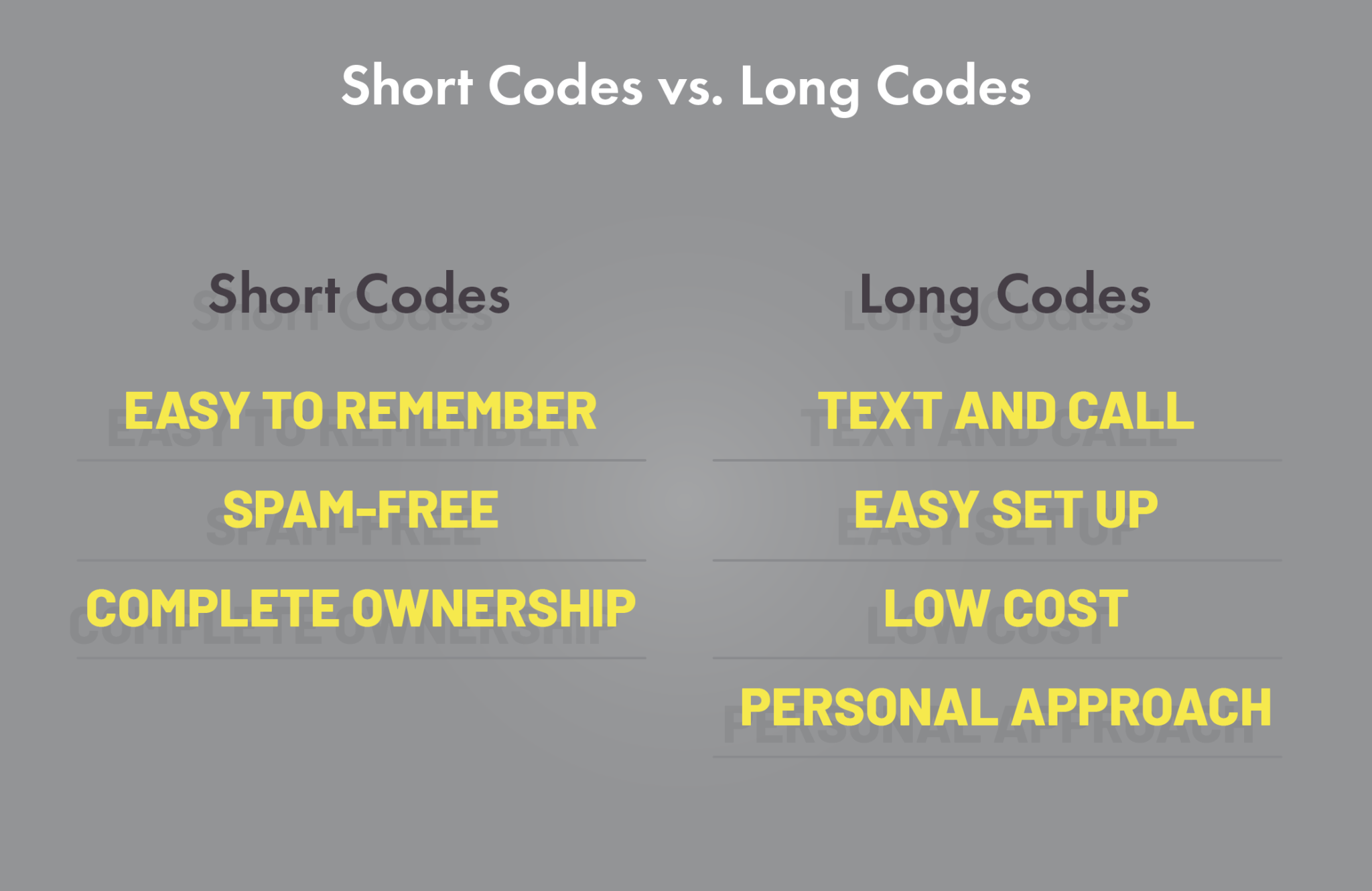 Short Codes vs. Long Codes

Short Codes

EASY TO REMEMBER

SPAM-FREE

COMPLETE OWNERSHIP

Long Codes

TEXT AND CALL

EASY SET UP

LOW COST

PERSONAL APPROACH